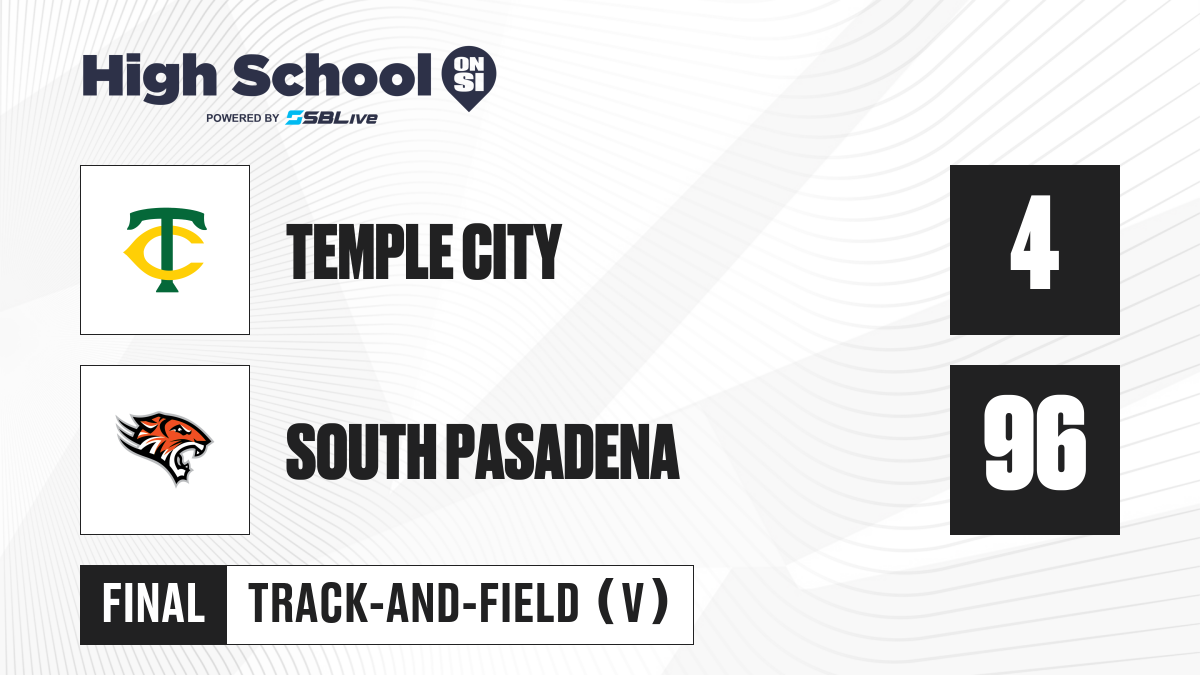 High School ON SI
POWERED BY SBLive

TC

TEMPLE CITY

4

SOUTH PASADENA

96

FINAL

TRACK-AND-FIELD (V)